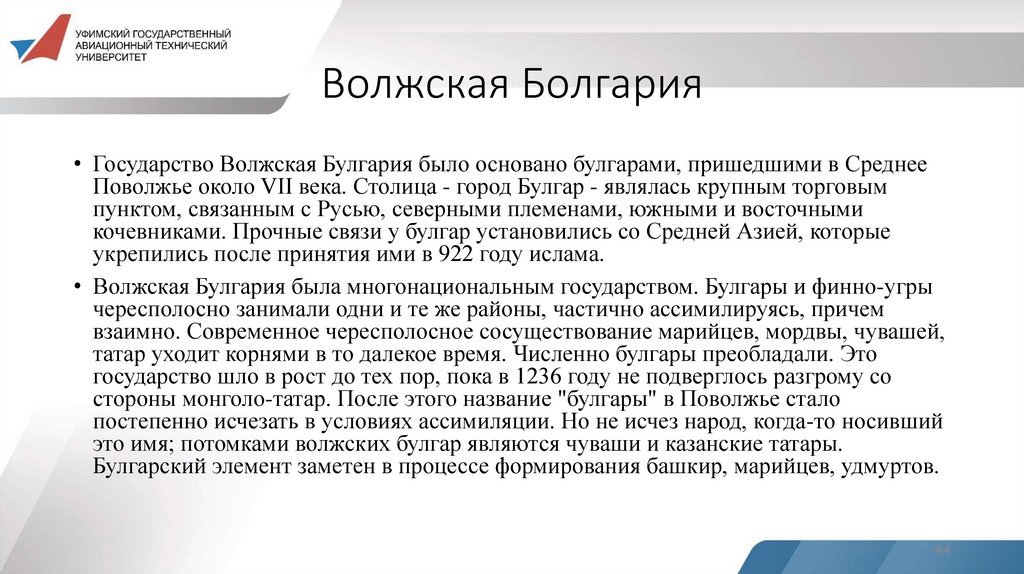 УФИМСКИЙ ГОСУДАРСТВЕННЫЙ АВИАЦИОННЫЙ ТЕХНИЧЕСКИЙ УНИВЕРСИТЕТ

Волжская Болгария

• Государство Волжская Булгария было основано булгарами, пришедшими в Среднее Поволжье около VII века. Столица - город Булгар - являлась крупным торговым пунктом, связанным с Русью, северными племенами, южными и восточными кочевниками. Прочные связи у булгар установились со Средней Азией, которые укрепились после принятия ими в 922 году ислама.

• Волжская Булгария была многонациональным государством. Булгары и финно-угры чересполосно занимали одни и те же районы, частично ассимилируясь, причем взаимно. Современное чересполосное сосуществование марийцев, мордвы, чувашей, татар уходит корнями в то далекое время. Численно булгары преобладали. Это государство шло в рост до тех пор, пока в 1236 году не подверглось разгрому со стороны монголо-татар. После этого название "булгары" в Поволжье стало постепенно исчезать в условиях ассимиляции. Но не исчез народ, когда-то носивший это имя; потомками волжских булгар являются чуваши и казанские татары. Булгарский элемент заметен в процессе формирования башкир, марийцев, удмуртов.

44